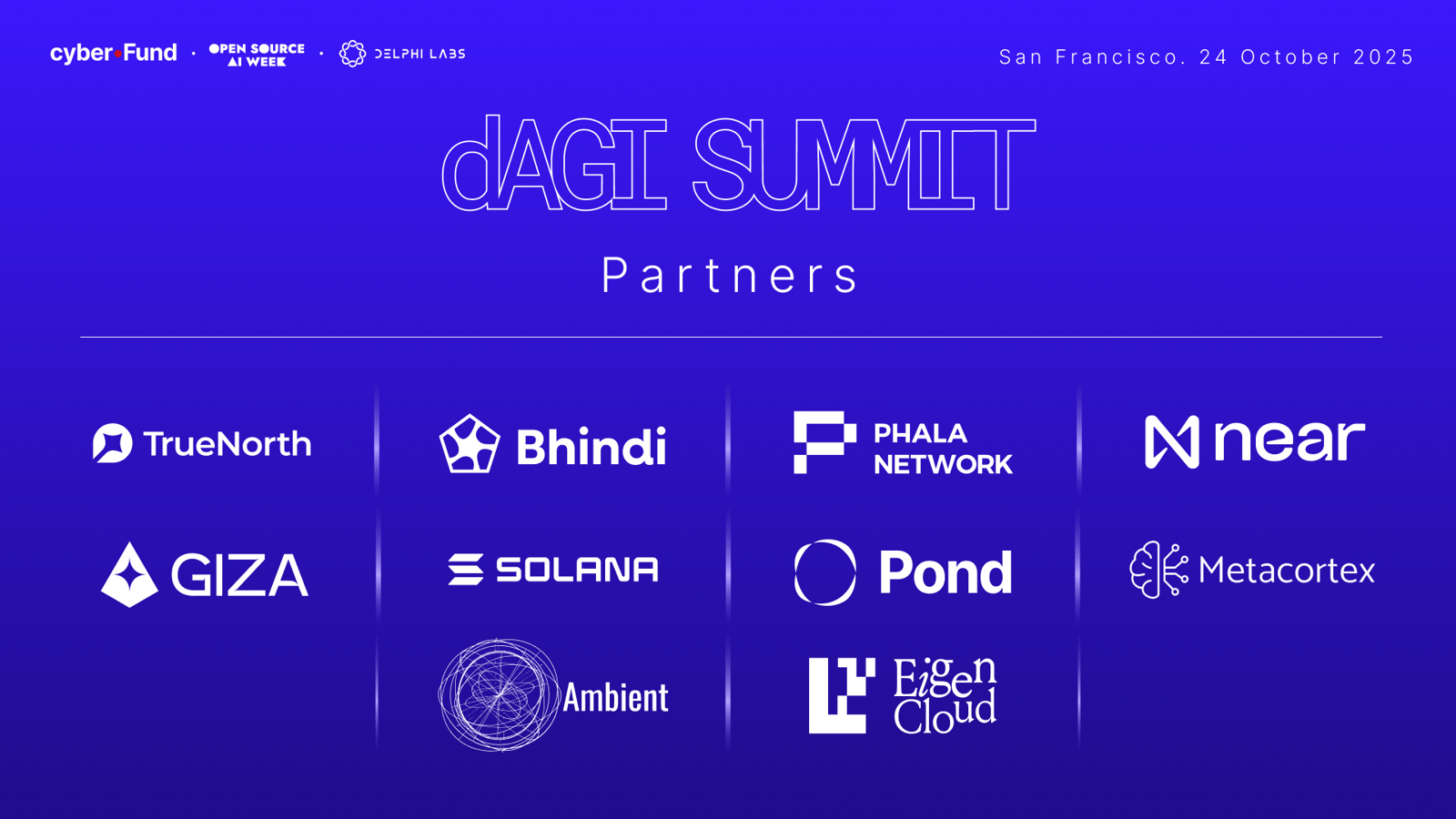 cyber•Fund · OPEN SOURCE AI WEEK · DELPHI LABS

San Francisco. 24 October 2025

dAGI SUMMIT

Partners

TrueNorth

Bhindi

PHALA NETWORK

near

GIZA

SOLANA

Pond

Metacortex

Ambient

Eigen Cloud